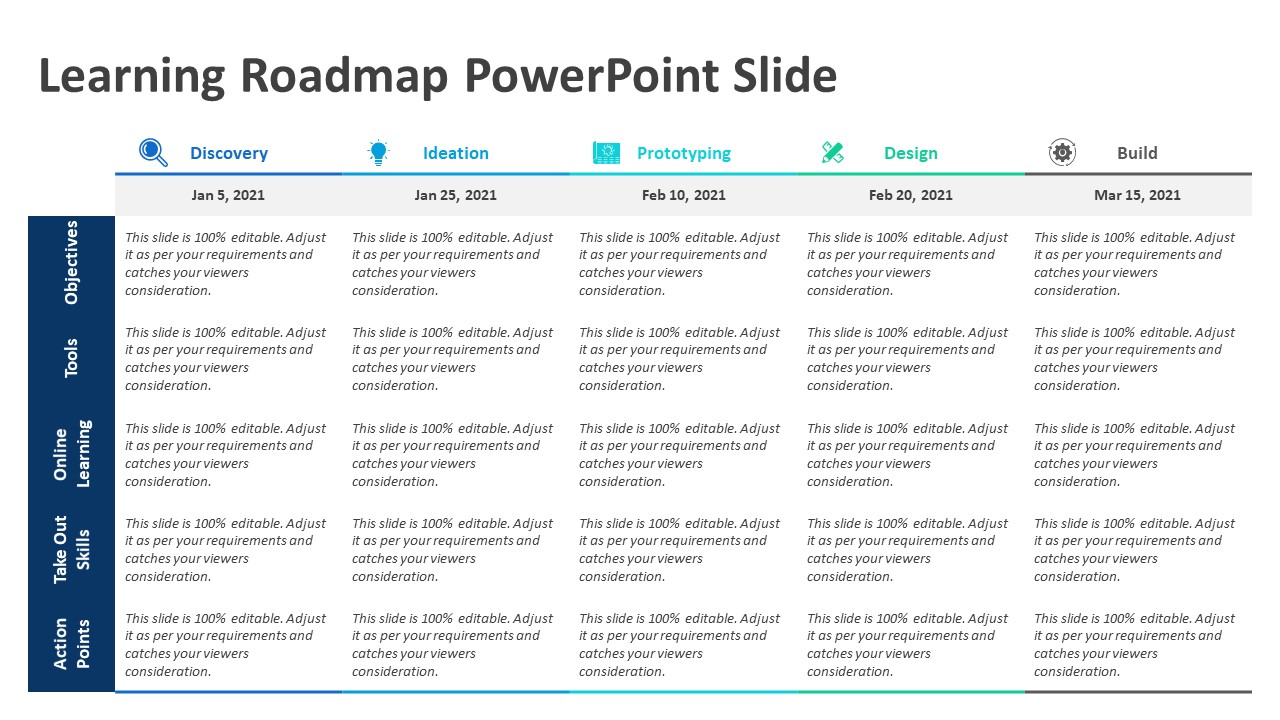 Learning Roadmap PowerPoint Slide

| | Discovery | Ideation | Prototyping | Design | Build |
|---|---|---|---|---|---|
| | Jan 5, 2021 | Jan 25, 2021 | Feb 10, 2021 | Feb 20, 2021 | Mar 15, 2021 |
| Objectives | This slide is 100% editable. Adjust it as per your requirements and catches your viewers consideration. | This slide is 100% editable. Adjust it as per your requirements and catches your viewers consideration. | This slide is 100% editable. Adjust it as per your requirements and catches your viewers consideration. | This slide is 100% editable. Adjust it as per your requirements and catches your viewers consideration. | This slide is 100% editable. Adjust it as per your requirements and catches your viewers consideration. |
| Tools | This slide is 100% editable. Adjust it as per your requirements and catches your viewers consideration. | This slide is 100% editable. Adjust it as per your requirements and catches your viewers consideration. | This slide is 100% editable. Adjust it as per your requirements and catches your viewers consideration. | This slide is 100% editable. Adjust it as per your requirements and catches your viewers consideration. | This slide is 100% editable. Adjust it as per your requirements and catches your viewers consideration. |
| Online Learning | This slide is 100% editable. Adjust it as per your requirements and catches your viewers consideration. | This slide is 100% editable. Adjust it as per your requirements and catches your viewers consideration. | This slide is 100% editable. Adjust it as per your requirements and catches your viewers consideration. | This slide is 100% editable. Adjust it as per your requirements and catches your viewers consideration. | This slide is 100% editable. Adjust it as per your requirements and catches your viewers consideration. |
| Take Out Skills | This slide is 100% editable. Adjust it as per your requirements and catches your viewers consideration. | This slide is 100% editable. Adjust it as per your requirements and catches your viewers consideration. | This slide is 100% editable. Adjust it as per your requirements and catches your viewers consideration. | This slide is 100% editable. Adjust it as per your requirements and catches your viewers consideration. | This slide is 100% editable. Adjust it as per your requirements and catches your viewers consideration. |
| Action Points | This slide is 100% editable. Adjust it as per your requirements and catches your viewers consideration. | This slide is 100% editable. Adjust it as per your requirements and catches your viewers consideration. | This slide is 100% editable. Adjust it as per your requirements and catches your viewers consideration. | This slide is 100% editable. Adjust it as per your requirements and catches your viewers consideration. | This slide is 100% editable. Adjust it as per your requirements and catches your viewers consideration. |